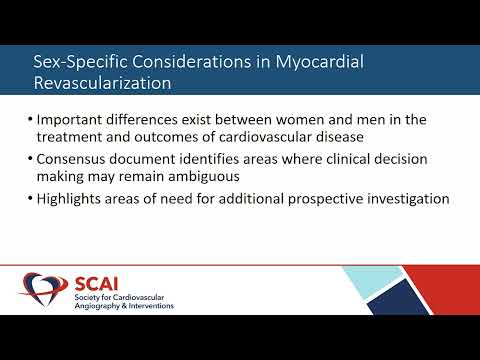 Sex-Specific Considerations in Myocardial Revascularization

• Important differences exist between women and men in the treatment and outcomes of cardiovascular disease

• Consensus document identifies areas where clinical decision making may remain ambiguous

• Highlights areas of need for additional prospective investigation

SCAI
Society for Cardiovascular Angiography & Interventions